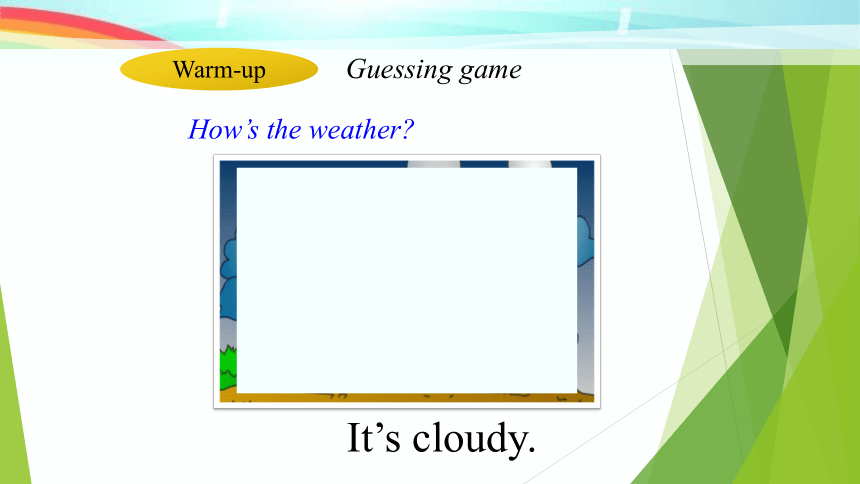 Warm-up

Guessing game

How’s the weather?

It’s cloudy.